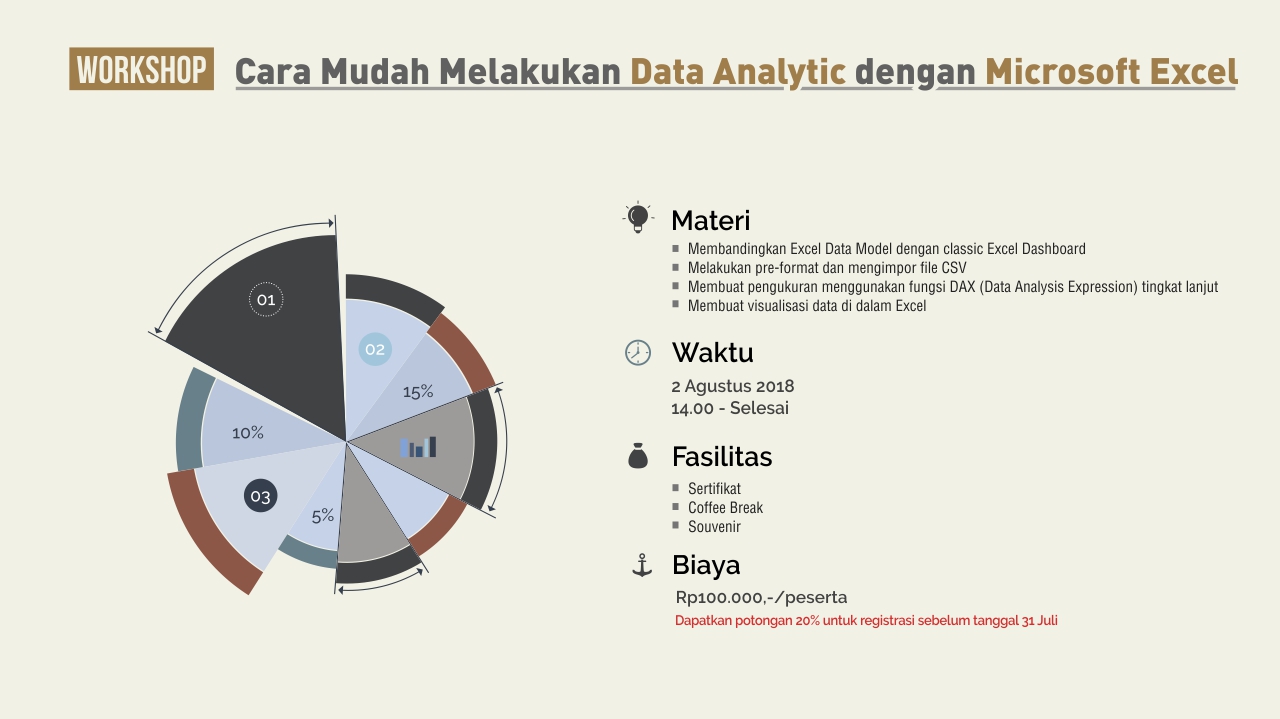 WORKSHOP Cara Mudah Melakukan Data Analytic dengan Microsoft Excel

01

02

15%

10%

03

5%

Materi
- Membandingkan Excel Data Model dengan classic Excel Dashboard
- Melakukan pre-format dan mengimpor file CSV
- Membuat pengukuran menggunakan fungsi DAX (Data Analysis Expression) tingkat lanjut
- Membuat visualisasi data di dalam Excel

Waktu
2 Agustus 2018
14.00 - Selesai

Fasilitas
- Sertifikat
- Coffee Break
- Souvenir

Biaya
Rp100.000,-/peserta
Dapatkan potongan 20% untuk registrasi sebelum tanggal 31 Juli